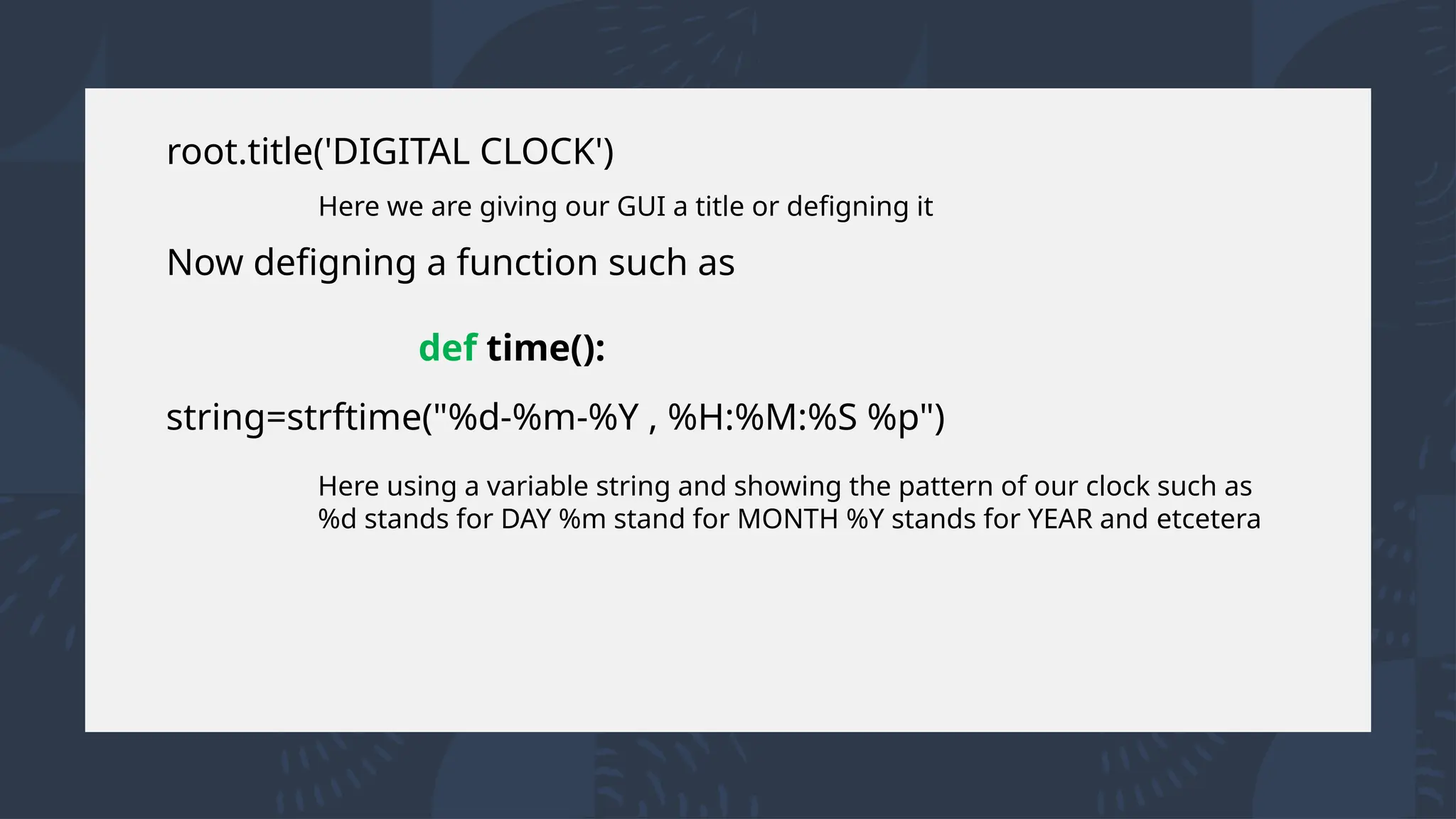 root.title('DIGITAL CLOCK')

Here we are giving our GUI a title or defigning it

Now defigning a function such as

def time():

string=strftime("%d-%m-%Y , %H:%M:%S %p")

Here using a variable string and showing the pattern of our clock such as %d stands for DAY %m stand for MONTH %Y stands for YEAR and etcetera